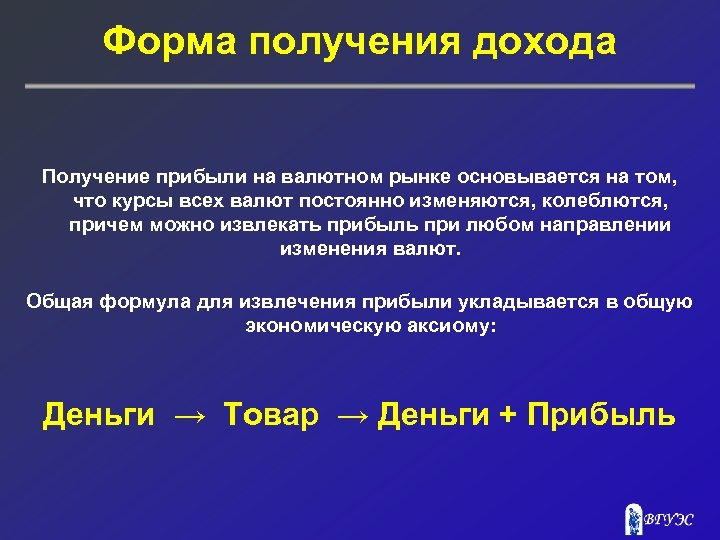 Форма получения дохода

Получение прибыли на валютном рынке основывается на том, что курсы всех валют постоянно изменяются, колеблются, причем можно извлекать прибыль при любом направлении изменения валют.

Общая формула для извлечения прибыли укладывается в общую экономическую аксиому:

Деньги → Товар → Деньги + Прибыль

ВГУЭС